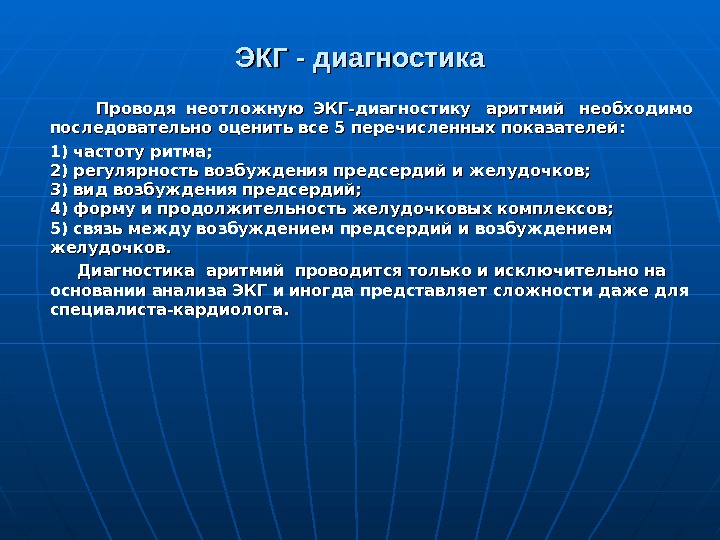 ЭКГ - диагностика

Проводя неотложную ЭКГ-диагностику аритмий необходимо последовательно оценить все 5 перечисленных показателей:

1) частоту ритма;
2) регулярность возбуждения предсердий и желудочков;
3) вид возбуждения предсердий;
4) форму и продолжительность желудочковых комплексов;
5) связь между возбуждением предсердий и возбуждением желудочков.

Диагностика аритмий проводится только и исключительно на основании анализа ЭКГ и иногда представляет сложности даже для специалиста-кардиолога.